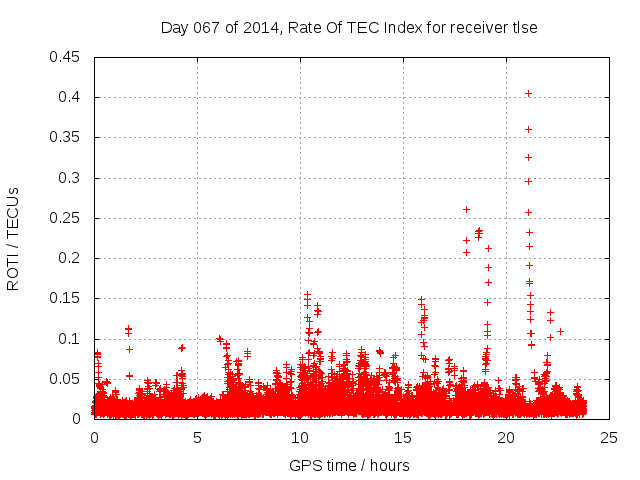 Day 067 of 2014, Rate Of TEC Index for receiver tlse

ROTI / TECUs

0.45
0.4
0.35
0.3
0.25
0.2
0.15
0.1
0.05
0

0
5
10
15
20
25

GPS time / hours